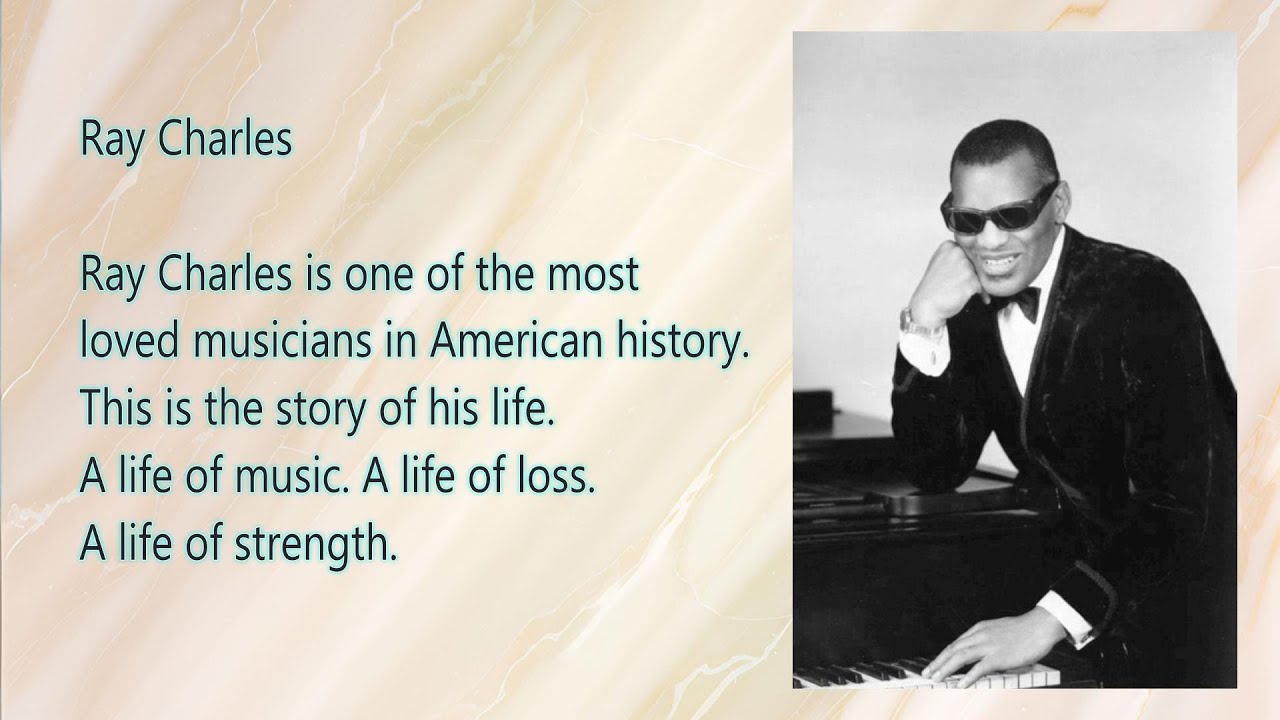 Ray Charles

Ray Charles is one of the most loved musicians in American history. This is the story of his life. A life of music. A life of loss. A life of strength.